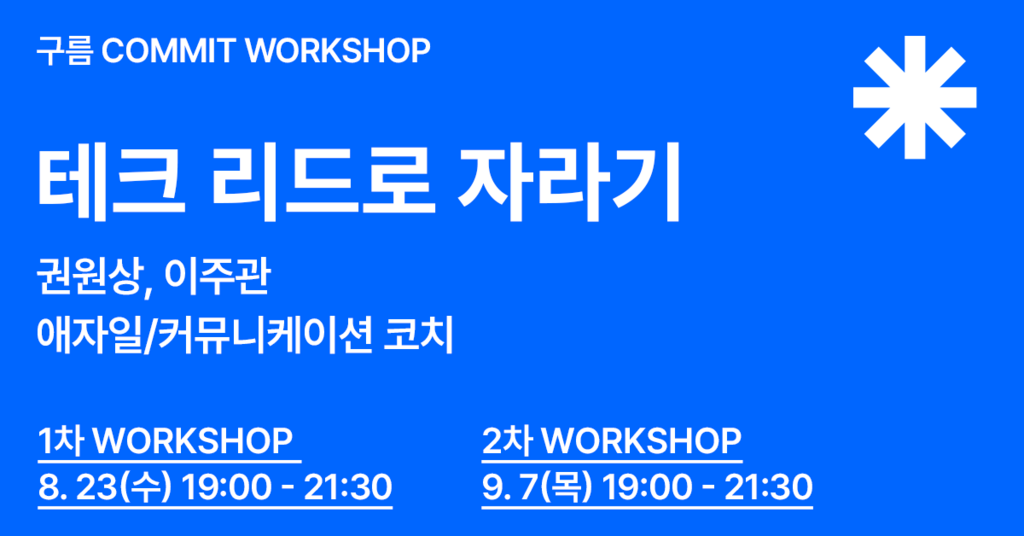 구름 COMMIT WORKSHOP

테크 리드로 자라기

권원상, 이주관
애자일/커뮤니케이션 코치

1차 WORKSHOP
8. 23(수) 19:00 - 21:30

2차 WORKSHOP
9. 7(목) 19:00 - 21:30